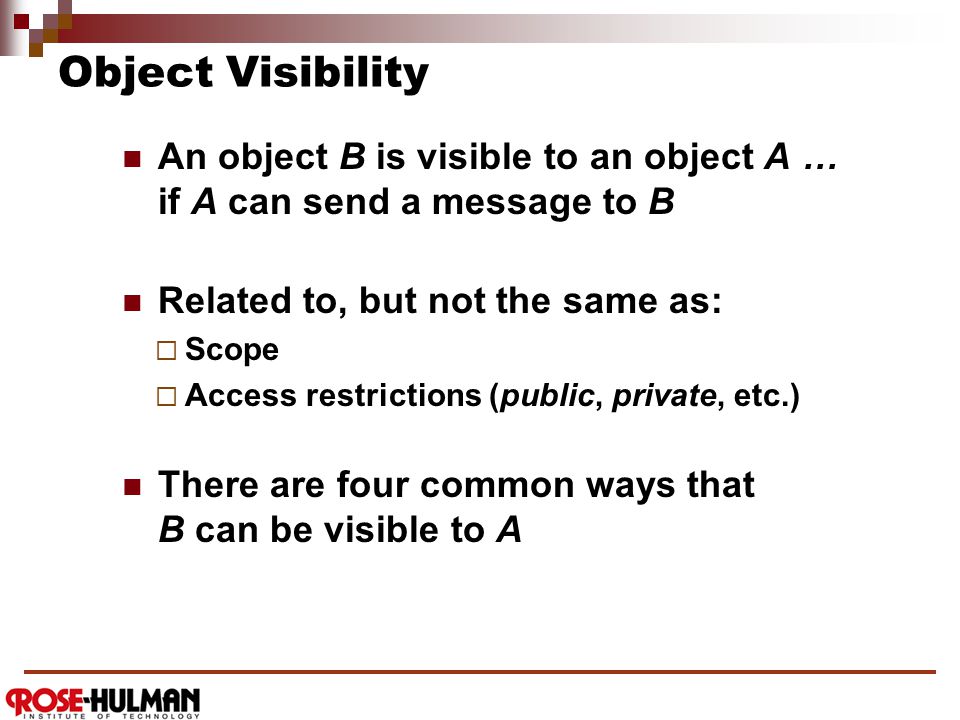 Object Visibility

An object B is visible to an object A … if A can send a message to B

Related to, but not the same as:

Scope

Access restrictions (public, private, etc.)

There are four common ways that B can be visible to A

ROSE-HULMAN
INSTITUTE OF TECHNOLOGY